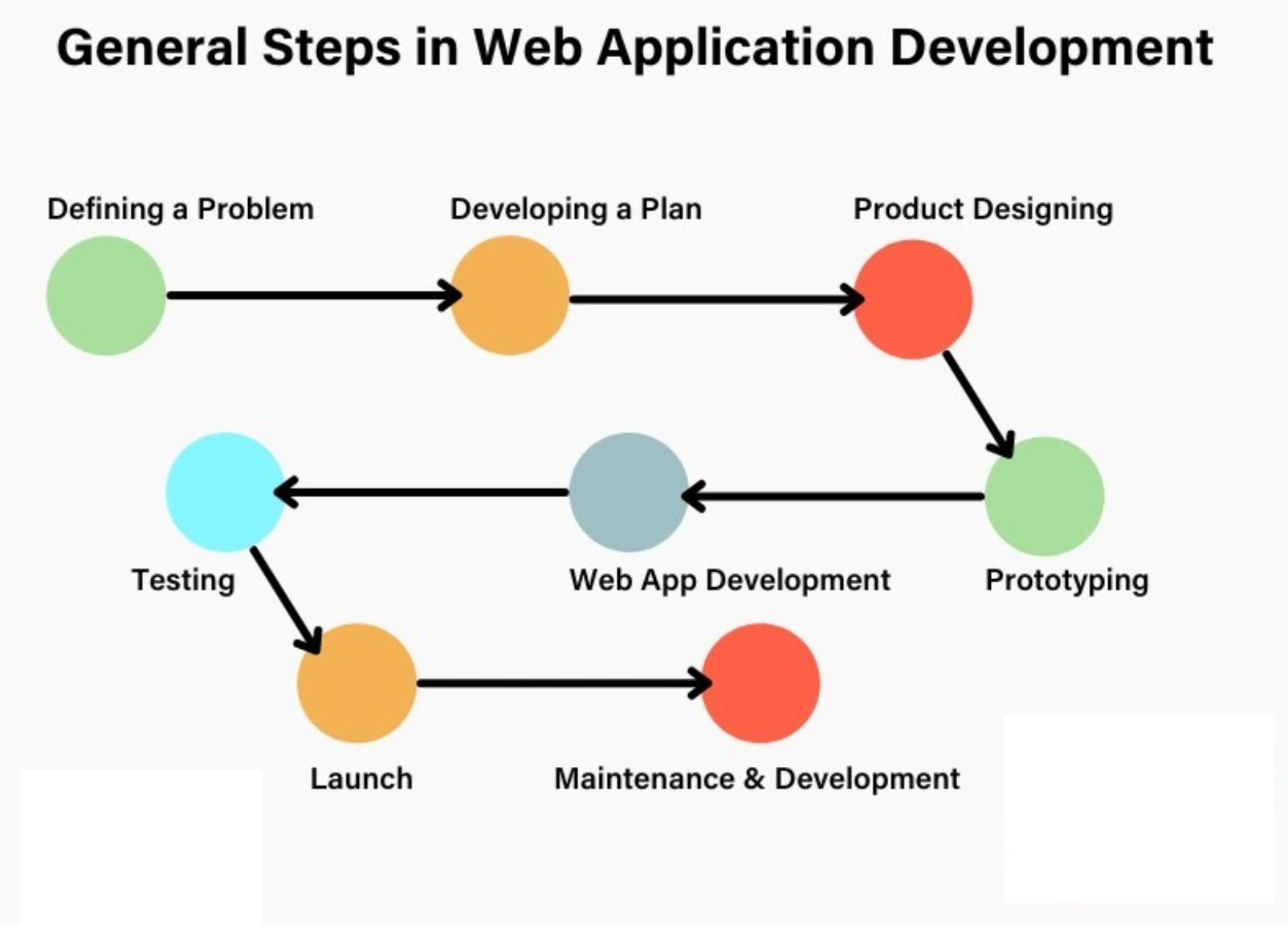 General Steps in Web Application Development

Defining a Problem

Developing a Plan

Product Designing

Prototyping

Web App Development

Testing

Launch

Maintenance & Development